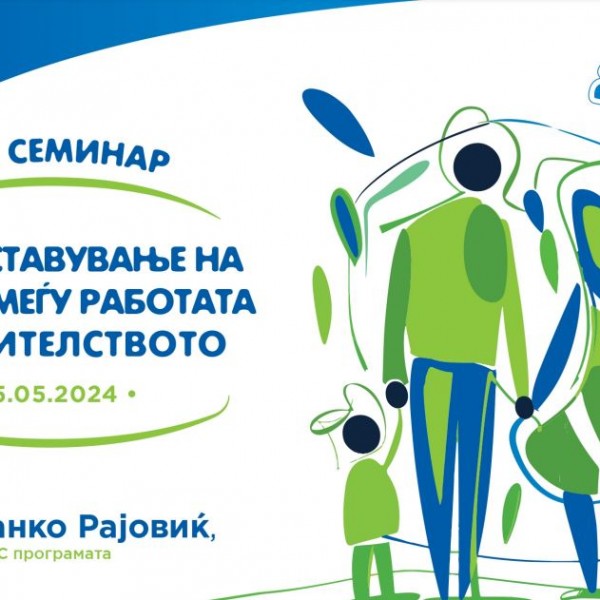 СЕМИНАР

СТАВУВАЊЕ НА
МЕЃУ РАБОТАТА
ИТЕЛСТВОТО

5.05.2024 •

анко Рајовиќ,
С програмата